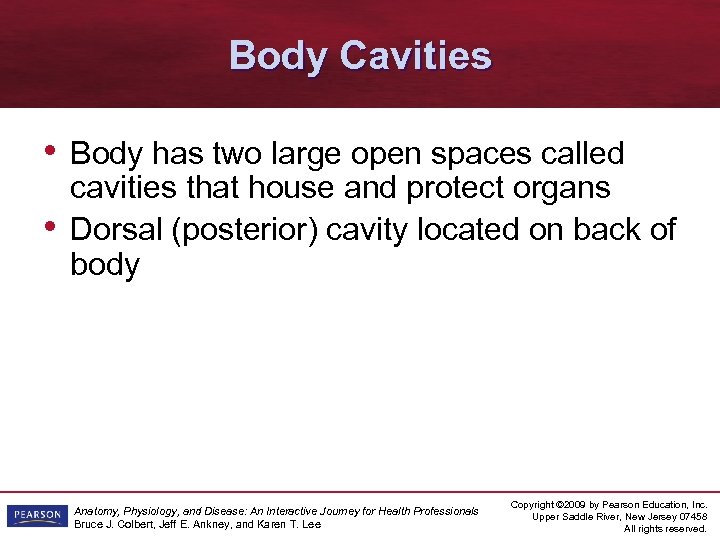 Body Cavities

• Body has two large open spaces called cavities that house and protect organs
• Dorsal (posterior) cavity located on back of body

PEARSON

Anatomy, Physiology, and Disease: An Interactive Journey for Health Professionals
Bruce J. Colbert, Jeff E. Ankney, and Karen T. Lee

Copyright ©2009 by Pearson Education, Inc.
Upper Saddle River, New Jersey 07458
All rights reserved.